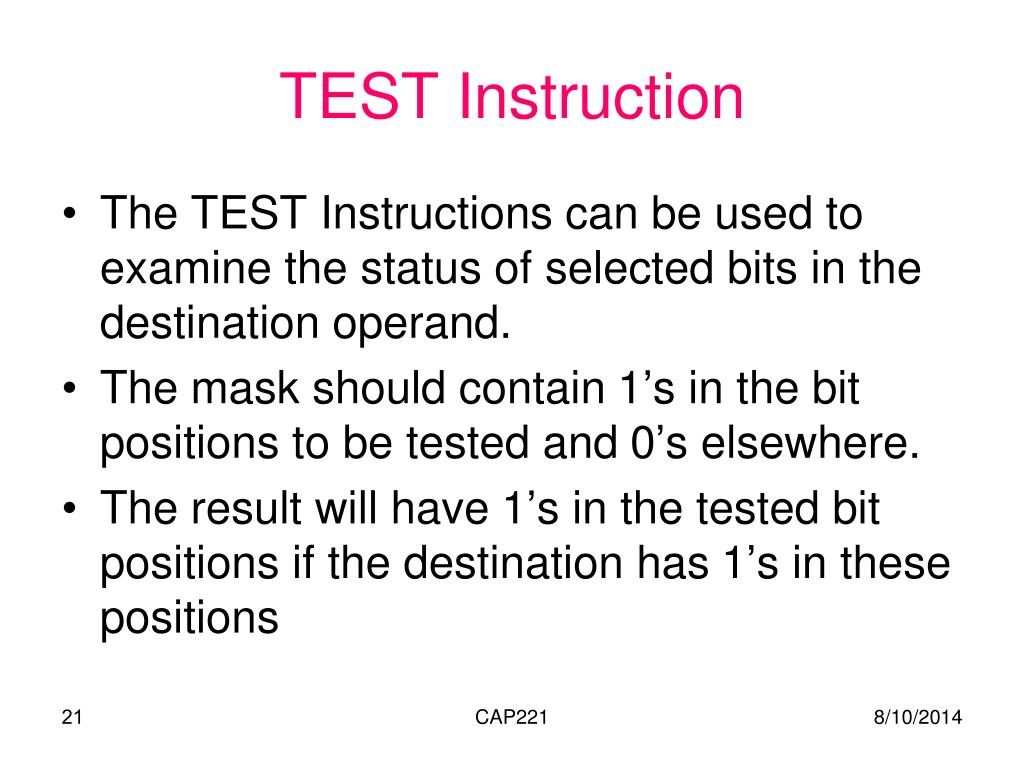 TEST Instruction

• The TEST Instructions can be used to examine the status of selected bits in the destination operand.
• The mask should contain 1’s in the bit positions to be tested and 0’s elsewhere.
• The result will have 1’s in the tested bit positions if the destination has 1’s in these positions

21

CAP221

8/10/2014